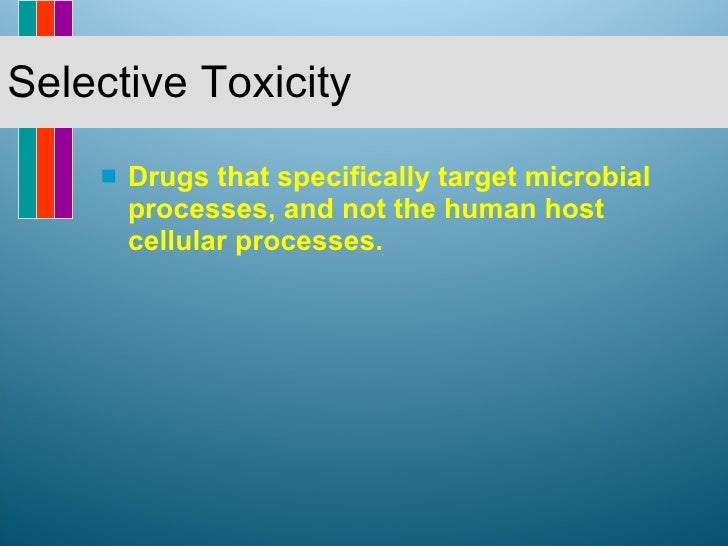 Selective Toxicity

Drugs that specifically target microbial processes, and not the human host cellular processes.